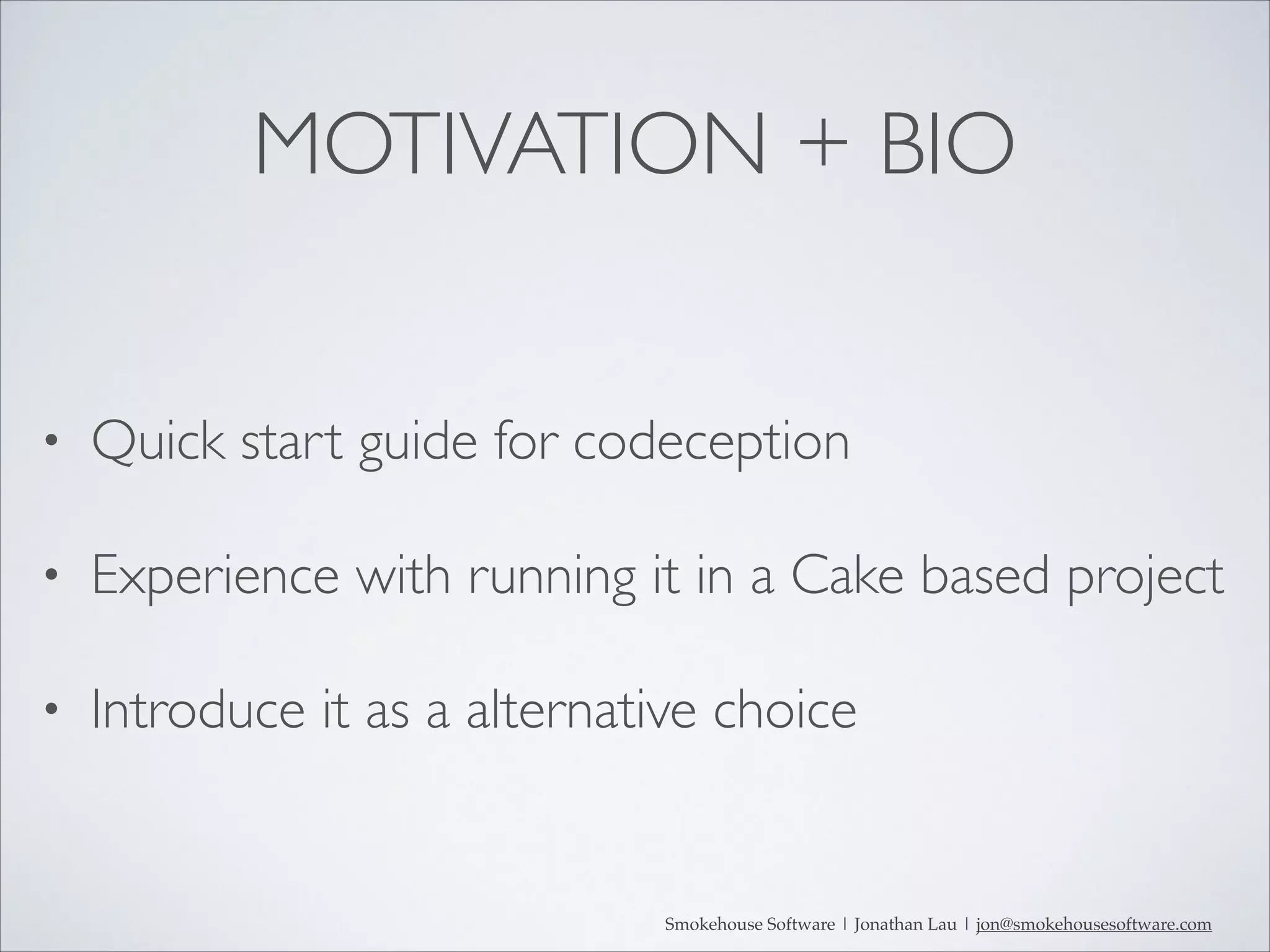 MOTIVATION + BIO

• Quick start guide for codeception

• Experience with running it in a Cake based project

• Introduce it as a alternative choice

Smokehouse Software | Jonathan Lau | jon@smokehousesoftware.com